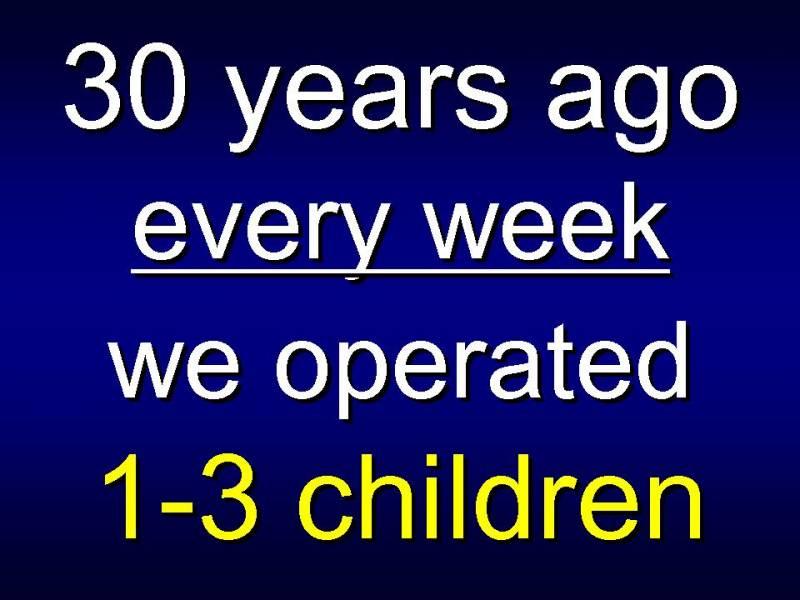 30 years ago
every week
we operated
1-3 children